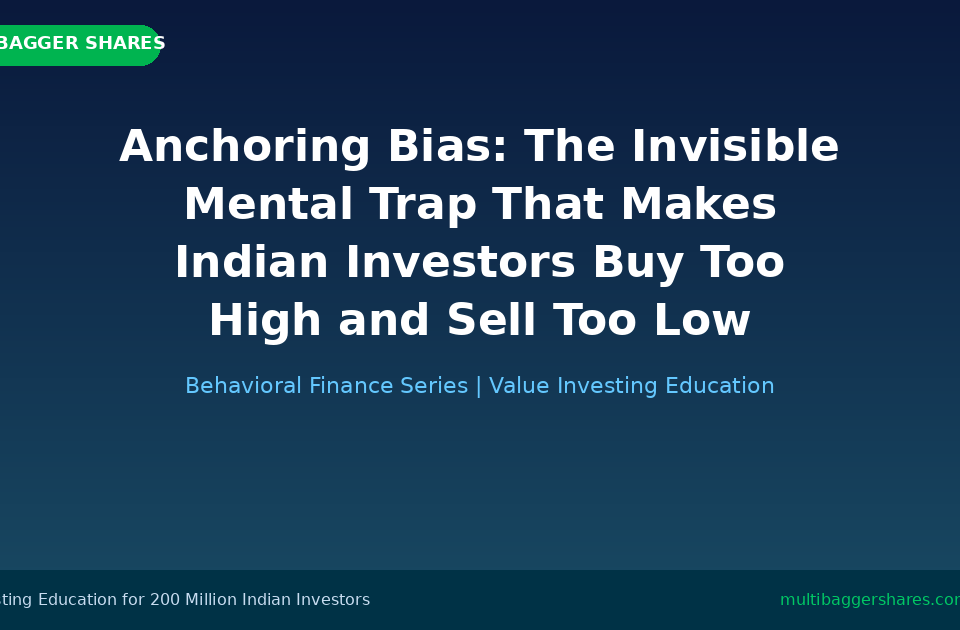 BAGGER SHARES

Anchoring Bias: The Invisible Mental Trap That Makes Indian Investors Buy Too High and Sell Too Low

Behavioral Finance Series | Value Investing Education

ting Education for 200 Million Indian Investors

multibaggershares.co